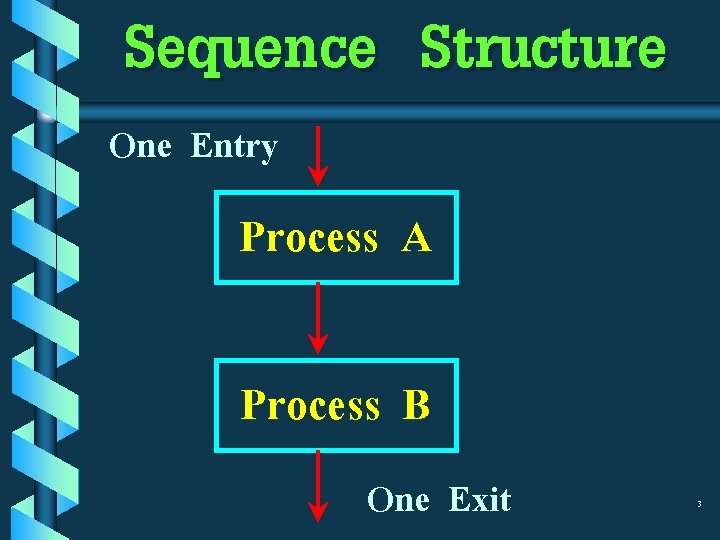 Sequence Structure

One Entry

Process A

Process B

One Exit

3